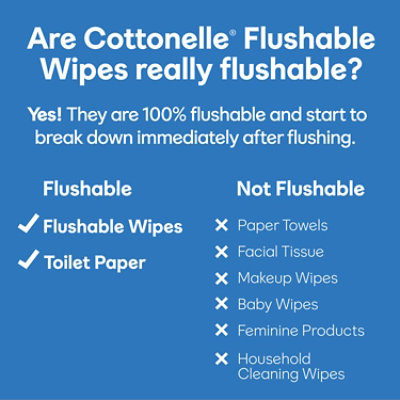 Are Cottonelle® Flushable Wipes really flushable?

Yes! They are 100% flushable and start to break down immediately after flushing.

Flushable

✓ Flushable Wipes

✓ Toilet Paper

Not Flushable

✕ Paper Towels

✕ Facial Tissue

✕ Makeup Wipes

✕ Baby Wipes

✕ Feminine Products

✕ Household Cleaning Wipes